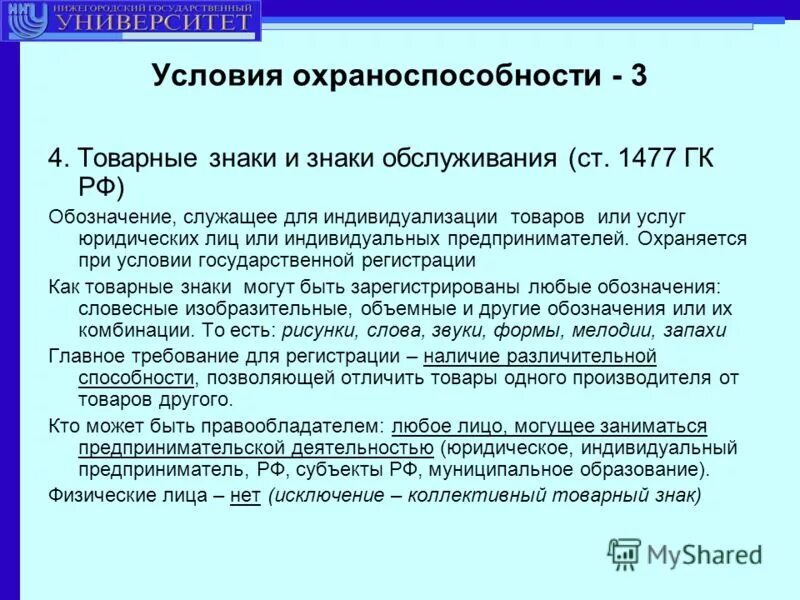 ННГУ НИЖЕГОРОДСКИЙ ГОСУДАРСТВЕННЫЙ УНИВЕРСИТЕТ

Условия охраноспособности - 3

4. Товарные знаки и знаки обслуживания (ст. 1477 ГК РФ)

Обозначение, служащее для индивидуализации товаров или услуг юридических лиц или индивидуальных предпринимателей. Охраняется при условии государственной регистрации

Как товарные знаки могут быть зарегистрированы любые обозначения: словесные изобразительные, объемные и другие обозначения или их комбинации. То есть: рисунки, слова, звуки, формы, мелодии, запахи

Главное требование для регистрации – наличие различительной способности, позволяющей отличить товары одного производителя от товаров другого.

Кто может быть правообладателем: любое лицо, могущее заниматься предпринимательской деятельностью (юридическое, индивидуальный предприниматель, РФ, субъекты РФ, муниципальное образование).

Физические лица – нет (исключение – коллективный товарный знак)

MyShared